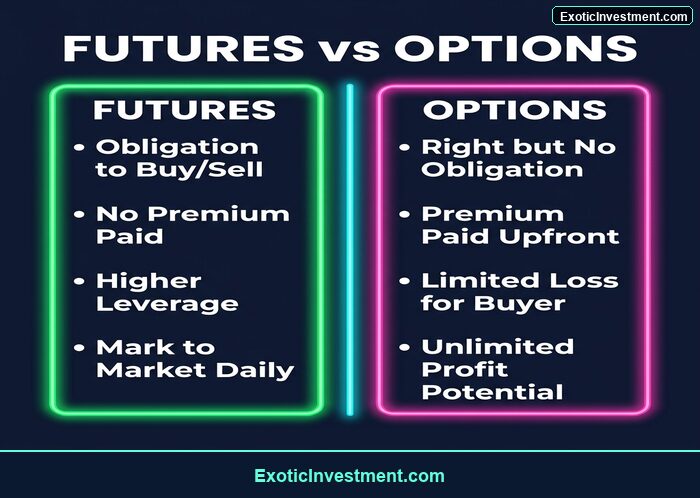 ExoticInvestment.com

FUTURES vs OPTIONS

FUTURES

• Obligation to Buy/Sell

• No Premium Paid

• Higher Leverage

• Mark to Market Daily

OPTIONS

• Right but No Obligation

• Premium Paid Upfront

• Limited Loss for Buyer

• Unlimited Profit Potential

ExoticInvestment.com